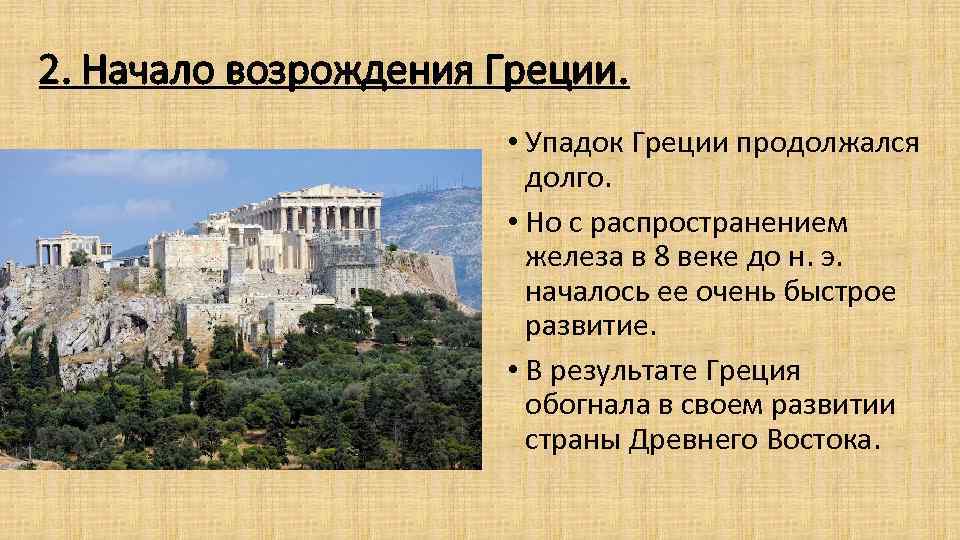 2. Начало возрождения Греции.

• Упадок Греции продолжался долго.

• Но с распространением железа в 8 веке до н. э. началось ее очень быстрое развитие.

• В результате Греция обогнала в своем развитии страны Древнего Востока.